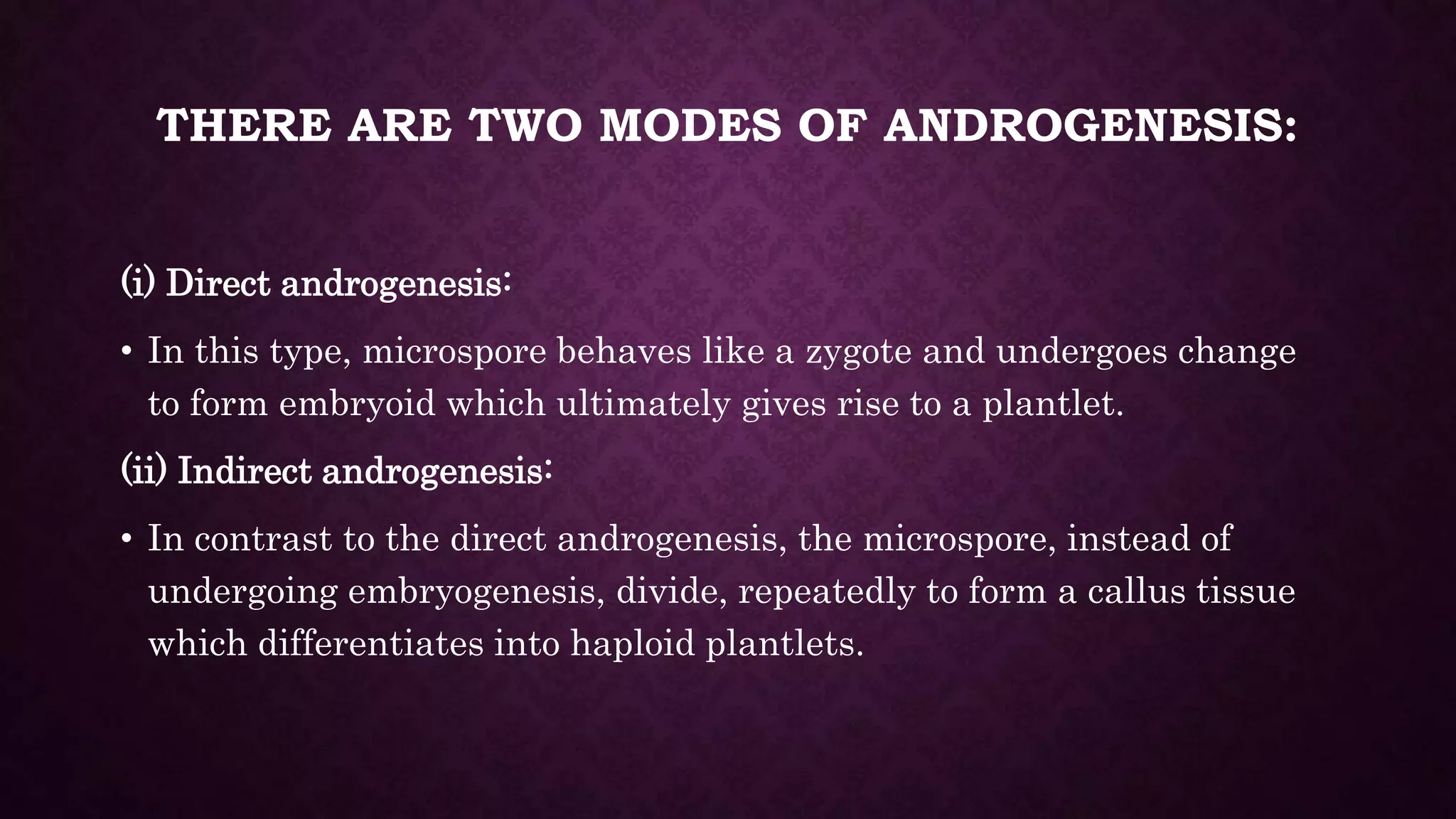 THERE ARE TWO MODES OF ANDROGENESIS:

(i) Direct androgenesis:

• In this type, microspore behaves like a zygote and undergoes change to form embryoid which ultimately gives rise to a plantlet.

(ii) Indirect androgenesis:

• In contrast to the direct androgenesis, the microspore, instead of undergoing embryogenesis, divide, repeatedly to form a callus tissue which differentiates into haploid plantlets.